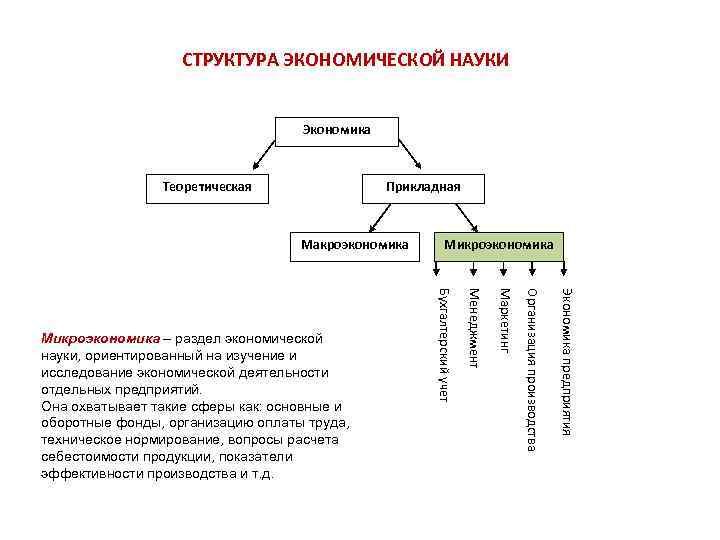 СТРУКТУРА ЭКОНОМИЧЕСКОЙ НАУКИ

Экономика

Теоретическая

Прикладная

Макроэкономика

Микроэкономика

Бухгалтерский учет

Менеджмент

Маркетинг

Организация производства

Экономика предприятия

Микроэкономика – раздел экономической науки, ориентированный на изучение и исследование экономической деятельности отдельных предприятий.
Она охватывает такие сферы как: основные и оборотные фонды, организацию оплаты труда, техническое нормирование, вопросы расчета себестоимости продукции, показатели эффективности производства и т.д.